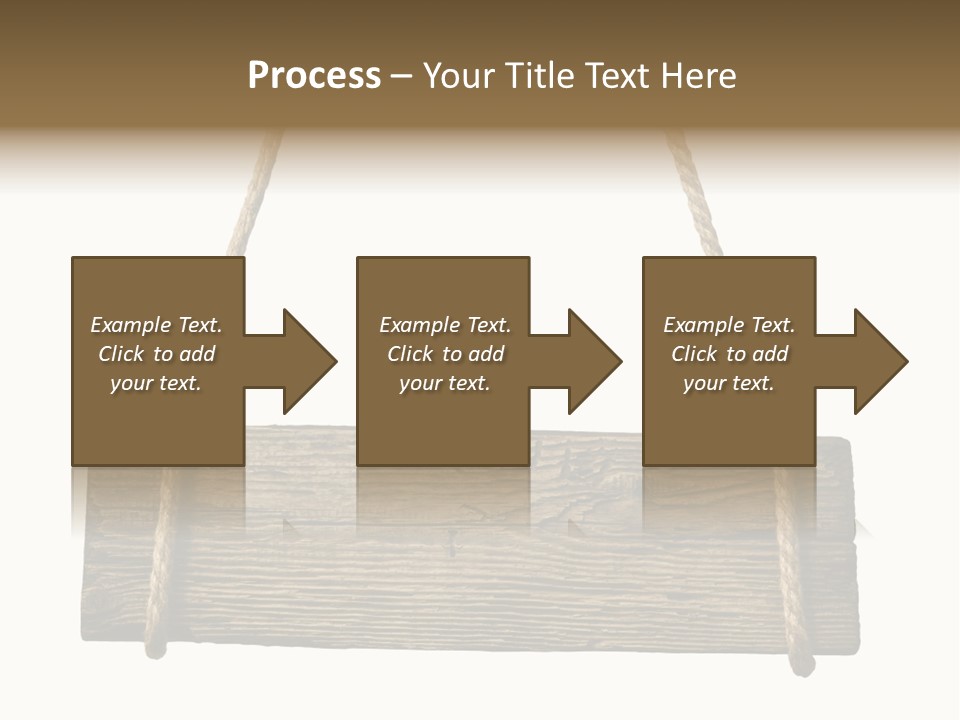 Process – Your Title Text Here

Example Text. Click to add your text.

Example Text. Click to add your text.

Example Text. Click to add your text.